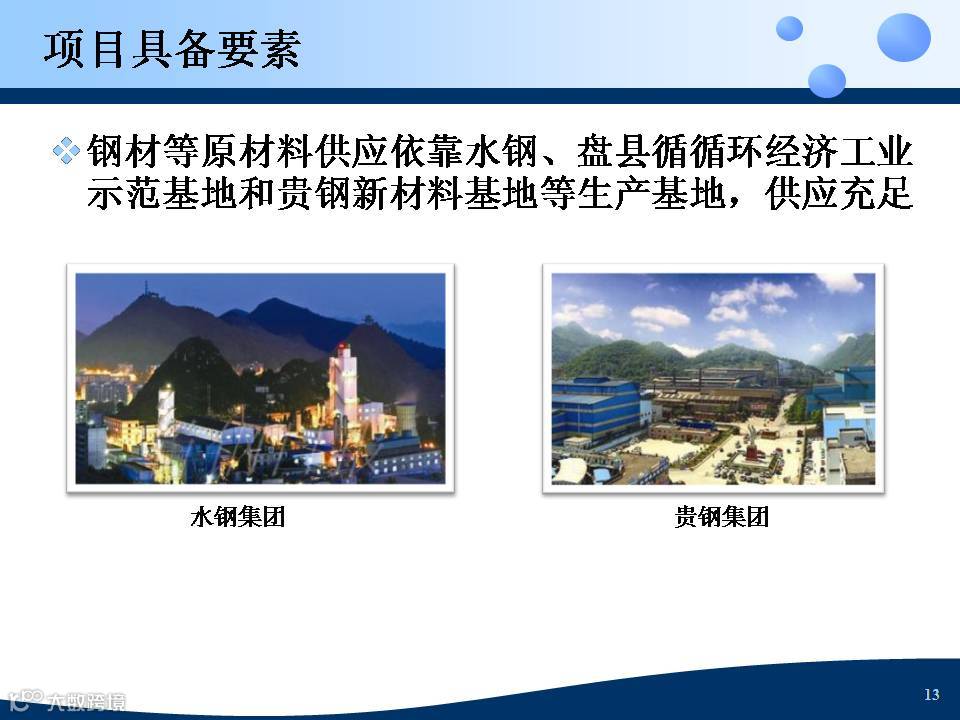 项目具备要素

钢材等原材料供应依靠水钢、盘县循循环经济工业示范基地和贵钢新材料基地等生产基地，供应充足

水钢集团

贵钢集团

大数跨境

13